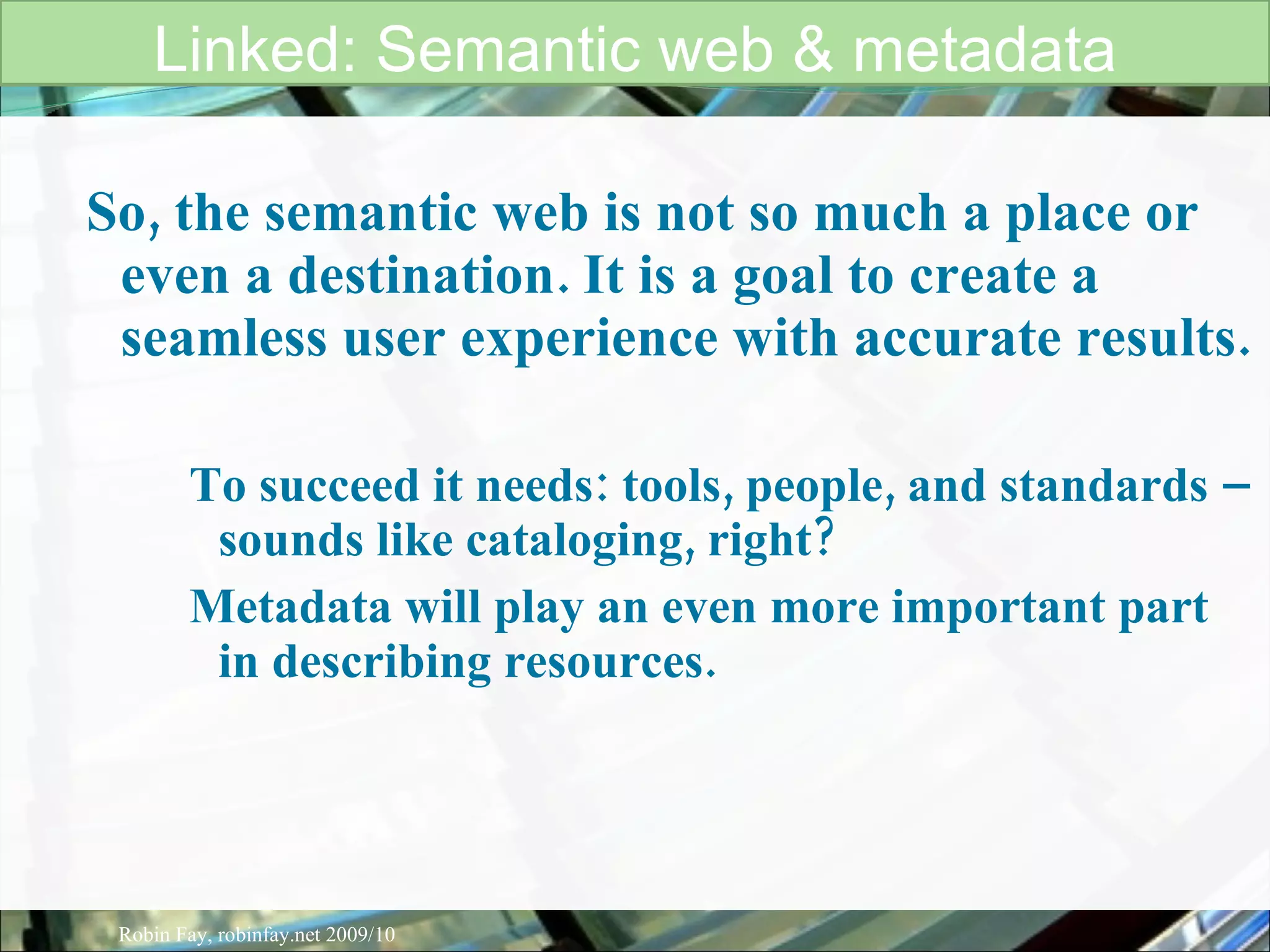 Linked: Semantic web & metadata

So, the semantic web is not so much a place or even a destination. It is a goal to create a seamless user experience with accurate results.

To succeed it needs: tools, people, and standards – sounds like cataloging, right?

Metadata will play an even more important part in describing resources.

Robin Fay, robinfay.net 2009/10